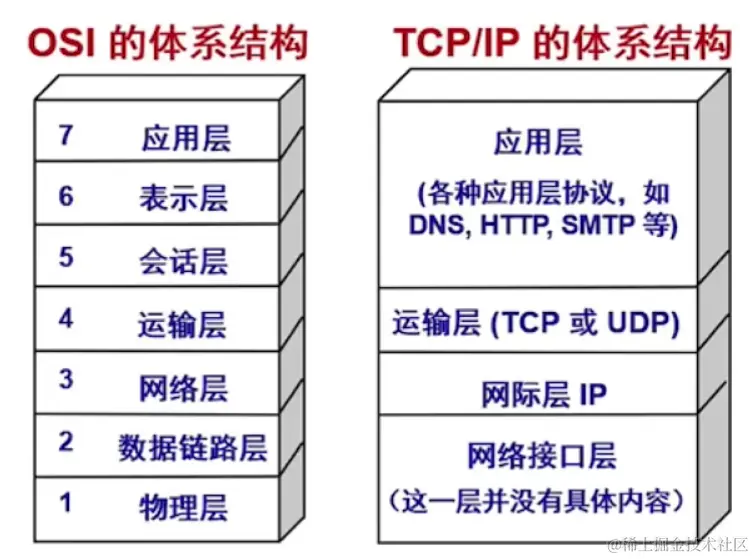 OSI 的体系结构

7 应用层
6 表示层
5 会话层
4 运输层
3 网络层
2 数据链路层
1 物理层

TCP/IP 的体系结构

应用层
(各种应用层协议，如 DNS, HTTP, SMTP 等)

运输层 (TCP 或 UDP)

网际层 IP

网络接口层
（这一层并没有具体内容）

@稀土掘金技术社区